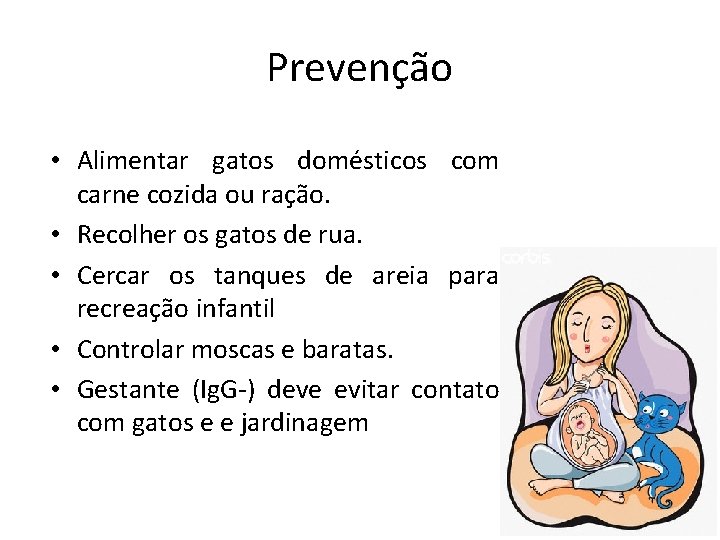 Prevenção

• Alimentar gatos domésticos com carne cozida ou ração.
• Recolher os gatos de rua.
• Cercar os tanques de areia para recreação infantil
• Controlar moscas e baratas.
• Gestante (IgG-) deve evitar contato com gatos e e jardinagem

corbis